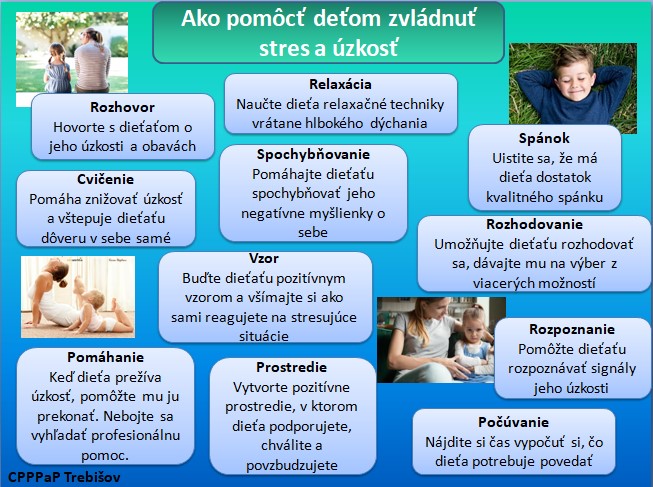 Ako pomôcť deťom zvládnuť stres a úzkosť

Rozhovor
Hovorte s dieťaťom o jeho úzkosti a obavách

Relaxácia
Naučte dieťa relaxačné techniky vrátane hlbokého dýchania

Spánok
Uistite sa, že má dieťa dostatok kvalitného spánku

Cvičenie
Pomáha znižovať úzkosť a vštepuje dieťaťu dôveru v sebe samé

Spochybňovanie
Pomáhajte dieťaťu spochybňovať jeho negatívne myšlienky o sebe

Rozhodovanie
Umožňujte dieťaťu rozhodovať sa, dávajte mu na výber z viacerých možností

Vzor
Buďte dieťaťu pozitívnym vzorom a všímajte si ako sami reagujete na stresujúce situácie

Rozpoznanie
Pomôžte dieťaťu rozpoznávať signály jeho úzkosti

Pomáhanie
Keď dieťa prežíva úzkosť, pomôžte mu ju prekonať. Nebojte sa vyhľadať profesionálnu pomoc.

Prostredie
Vytvorte pozitívne prostredie, v ktorom dieťa podporujete, chválite a povzbudzujete

Počúvanie
Nájdite si čas vypočuť si, čo dieťa potrebuje povedať

CPPPaP Trebišov